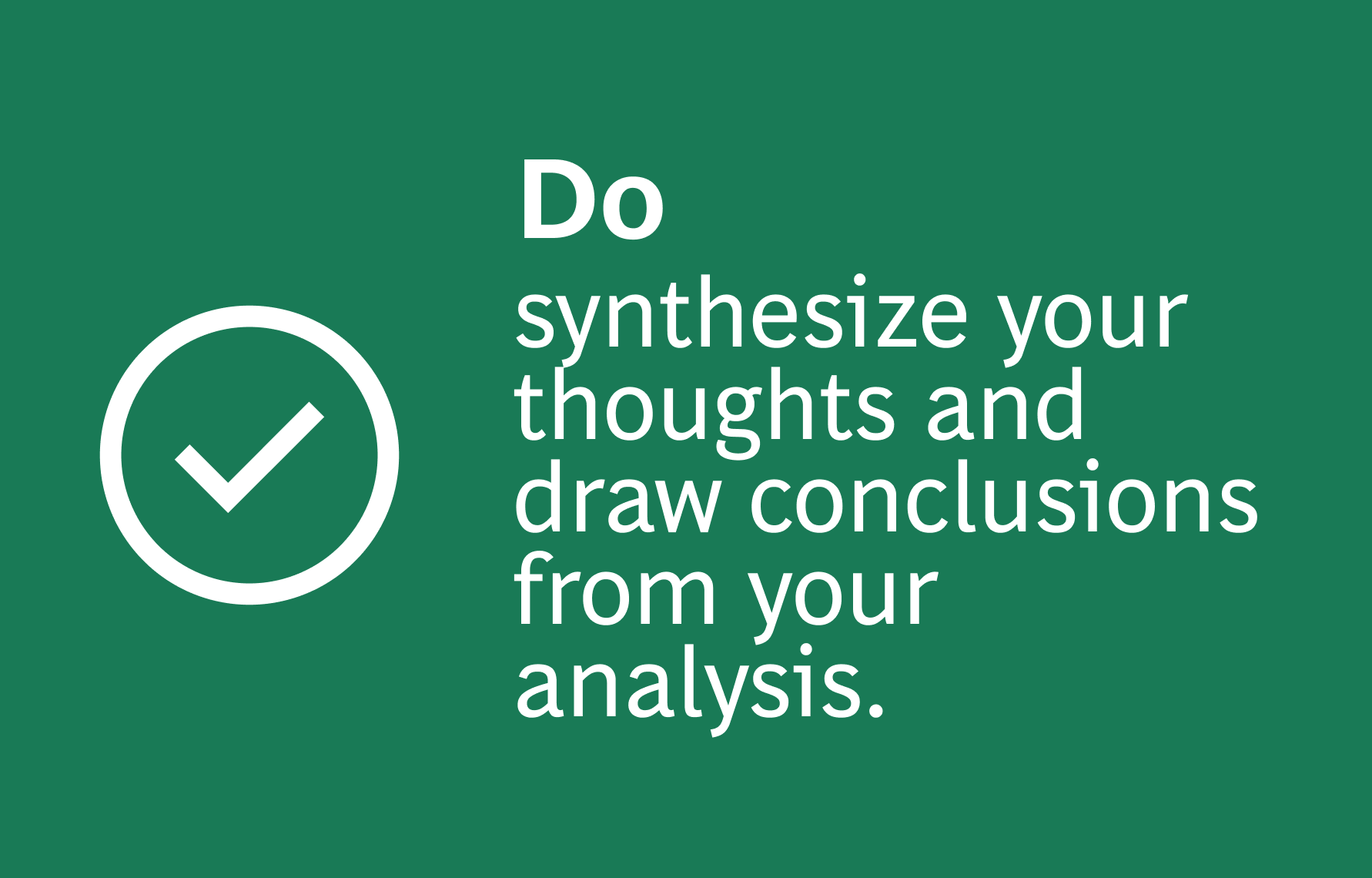 Do

synthesize your thoughts and draw conclusions from your analysis.